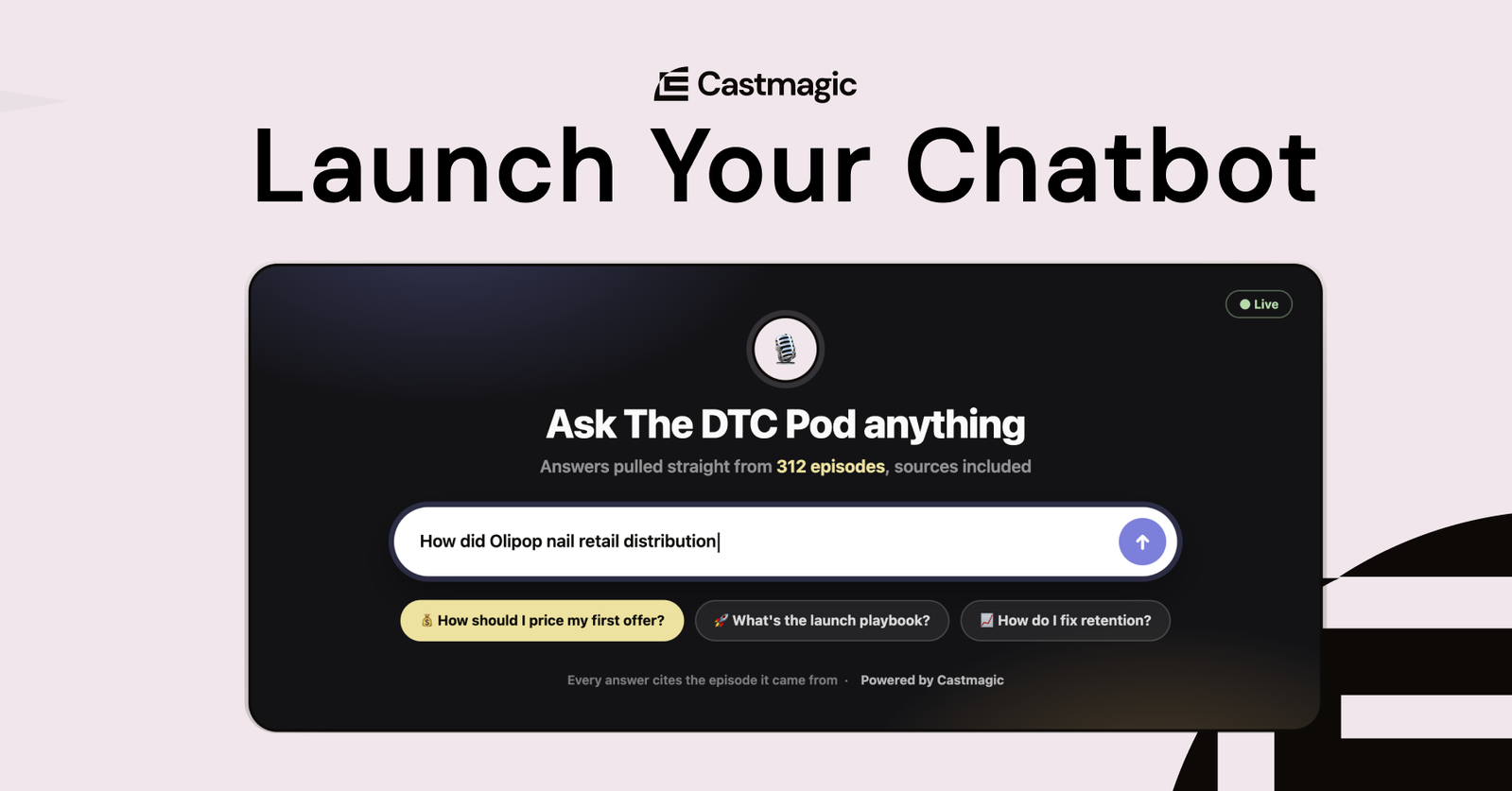 Castmagic

Launch Your Chatbot

Live

Ask The DTC Pod anything

Answers pulled straight from 312 episodes, sources included

How did Olipop nail retail distribution

💰 How should I price my first offer?

🚀 What's the launch playbook?

📈 How do I fix retention?

Every answer cites the episode it came from · Powered by Castmagic